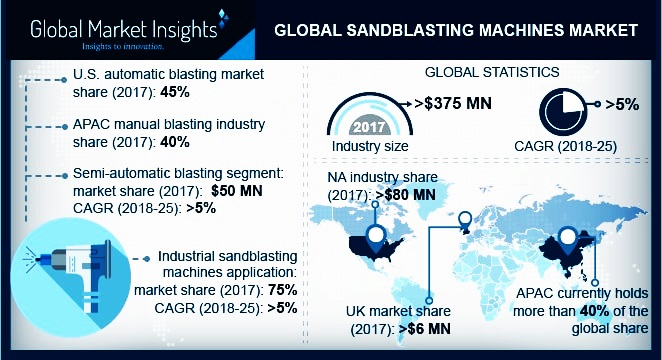 Global Market Insights
Insights to innovation.

GLOBAL SANDBLASTING MACHINES MARKET

U.S. automatic blasting market share (2017): 45%

APAC manual blasting industry share (2017): 40%

Semi-automatic blasting segment: market share (2017): $50 MN CAGR (2018-25): >5%

Industrial sandblasting machines application: market share (2017): 75% CAGR (2018-25): >5%

GLOBAL STATISTICS

2017
>$375 MN
Industry size

>5%
CAGR (2018-25)

NA industry share (2017): >$80 MN

UK market share (2017): >$6 MN

APAC currently holds more than 40% of the global share